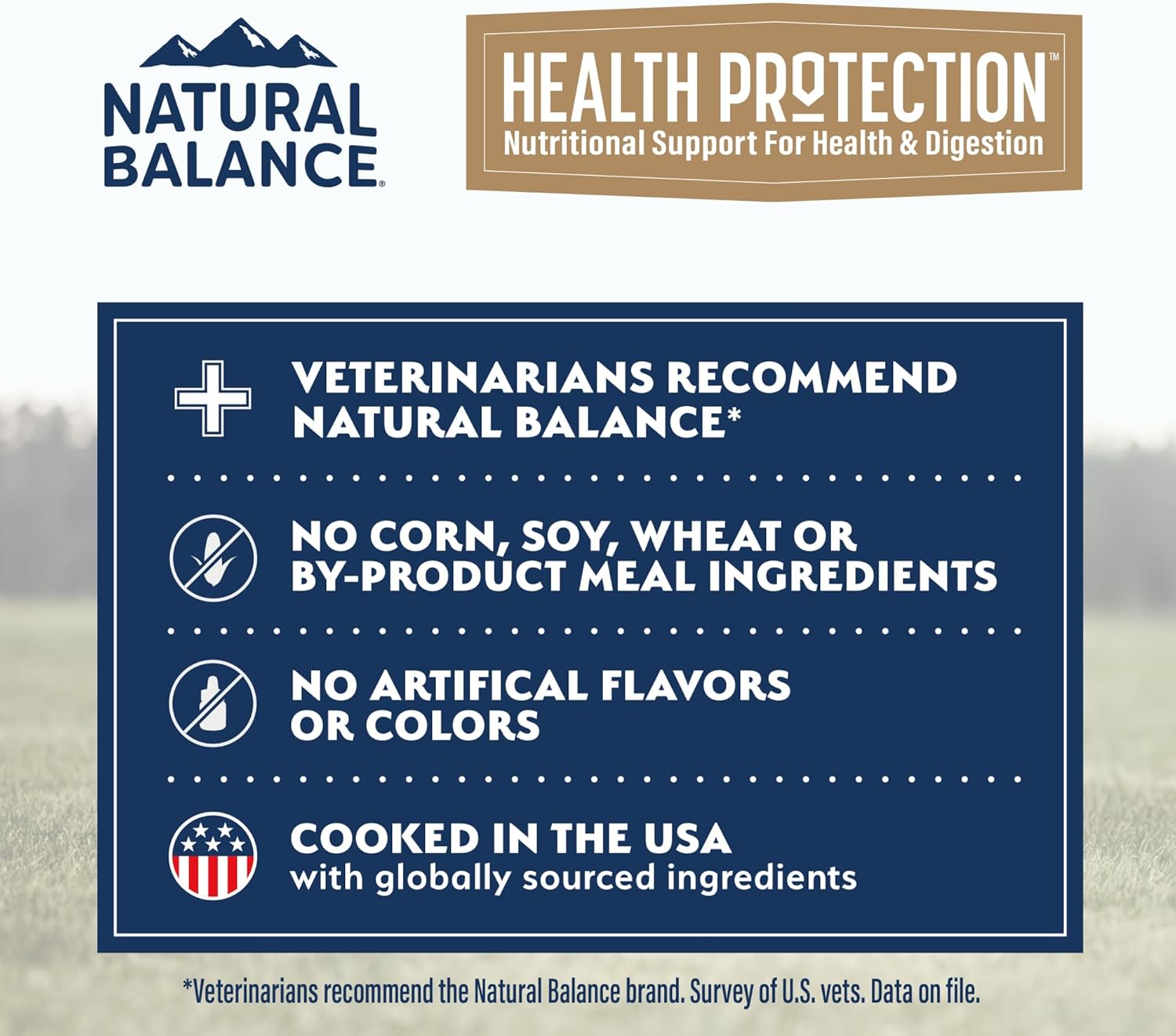 NATURAL BALANCE®

HEALTH PROTECTION™
Nutritional Support For Health & Digestion

VETERINARIANS RECOMMEND NATURAL BALANCE*

NO CORN, SOY, WHEAT OR BY-PRODUCT MEAL INGREDIENTS

NO ARTIFICAL FLAVORS OR COLORS

COOKED IN THE USA
with globally sourced ingredients

*Veterinarians recommend the Natural Balance brand. Survey of U.S. vets. Data on file.